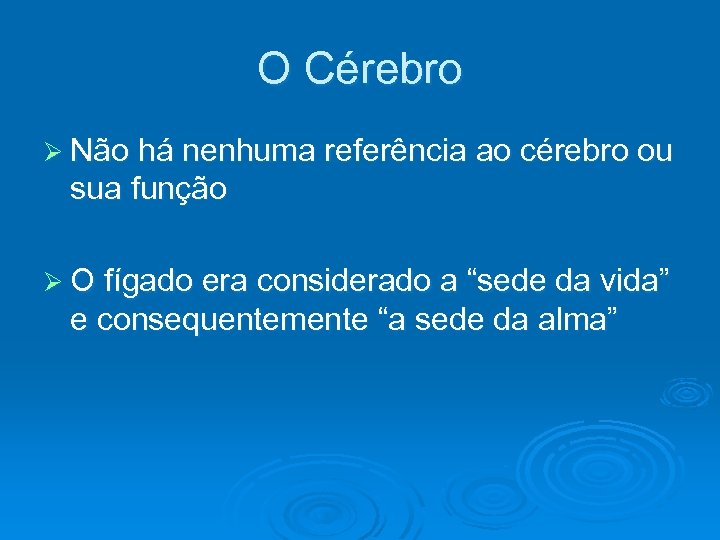 O Cérebro

➢ Não há nenhuma referência ao cérebro ou sua função

➢ O fígado era considerado a “sede da vida” e consequentemente “a sede da alma”